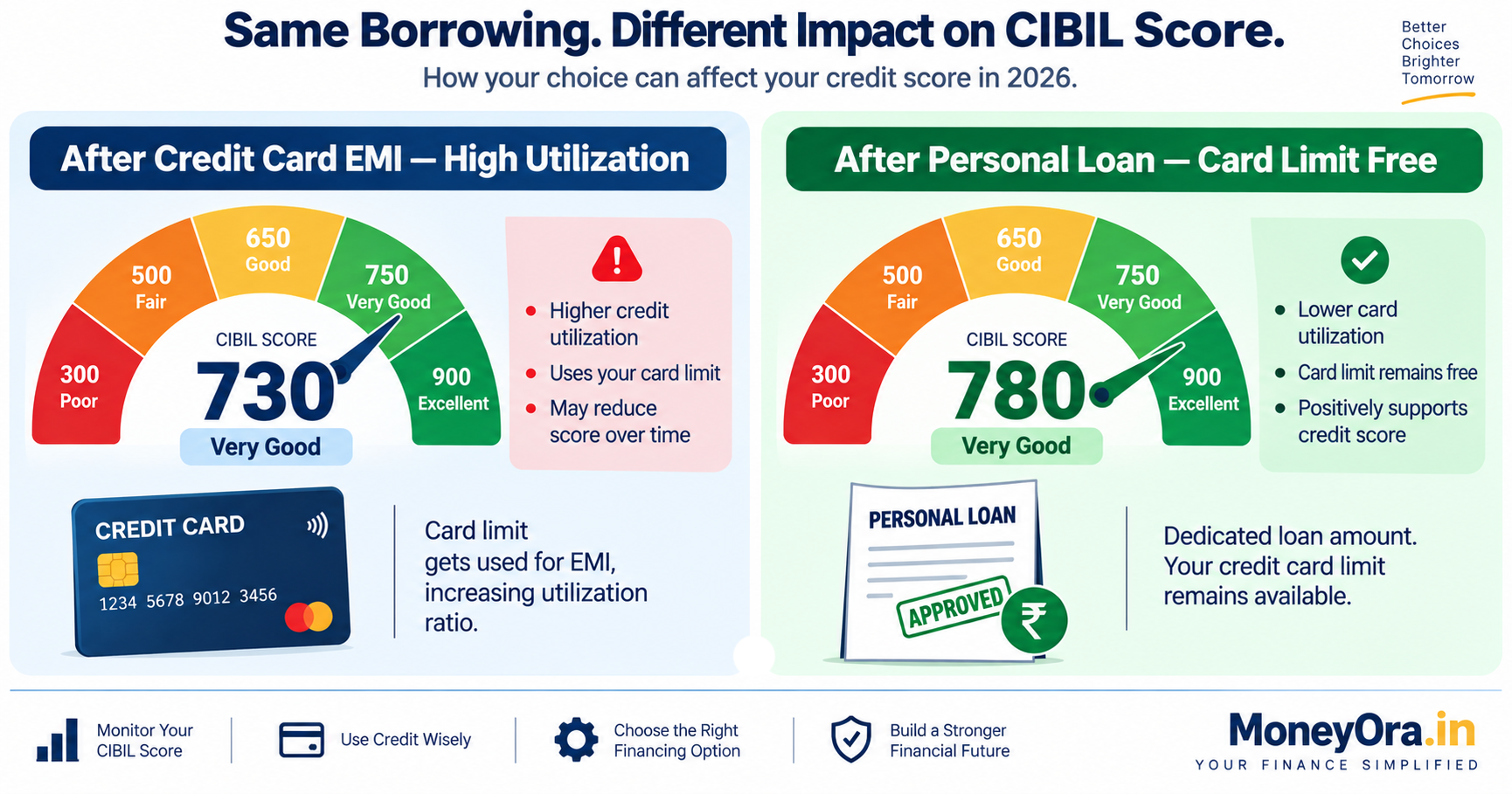 Same Borrowing. Different Impact on CIBIL Score.

How your choice can affect your credit score in 2026.

Better Choices Brighter Tomorrow

After Credit Card EMI — High Utilization

300 Poor
500 Fair
650 Good
750 Very Good
900 Excellent

CIBIL SCORE
730
Very Good

- Higher credit utilization
- Uses your card limit
- May reduce score over time

CREDIT CARD
1234 5678 9012 3456

Card limit gets used for EMI, increasing utilization ratio.

After Personal Loan — Card Limit Free

300 Poor
500 Fair
650 Good
750 Very Good
900 Excellent

CIBIL SCORE
780
Very Good

- Lower card utilization
- Card limit remains free
- Positively supports credit score

PERSONAL LOAN
APPROVED
₹

Dedicated loan amount. Your credit card limit remains available.

Monitor Your CIBIL Score

Use Credit Wisely

Choose the Right Financing Option

Build a Stronger Financial Future

MoneyOra.in
YOUR FINANCE SIMPLIFIED